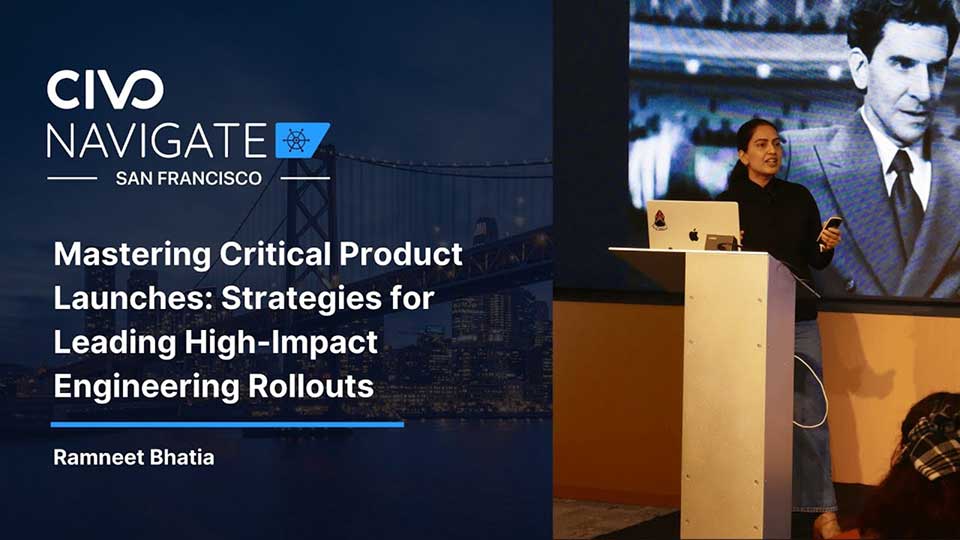 CIVO
NAVIGATE
SAN FRANCISCO

Mastering Critical Product Launches: Strategies for Leading High-Impact Engineering Rollouts

Ramneet Bhatia